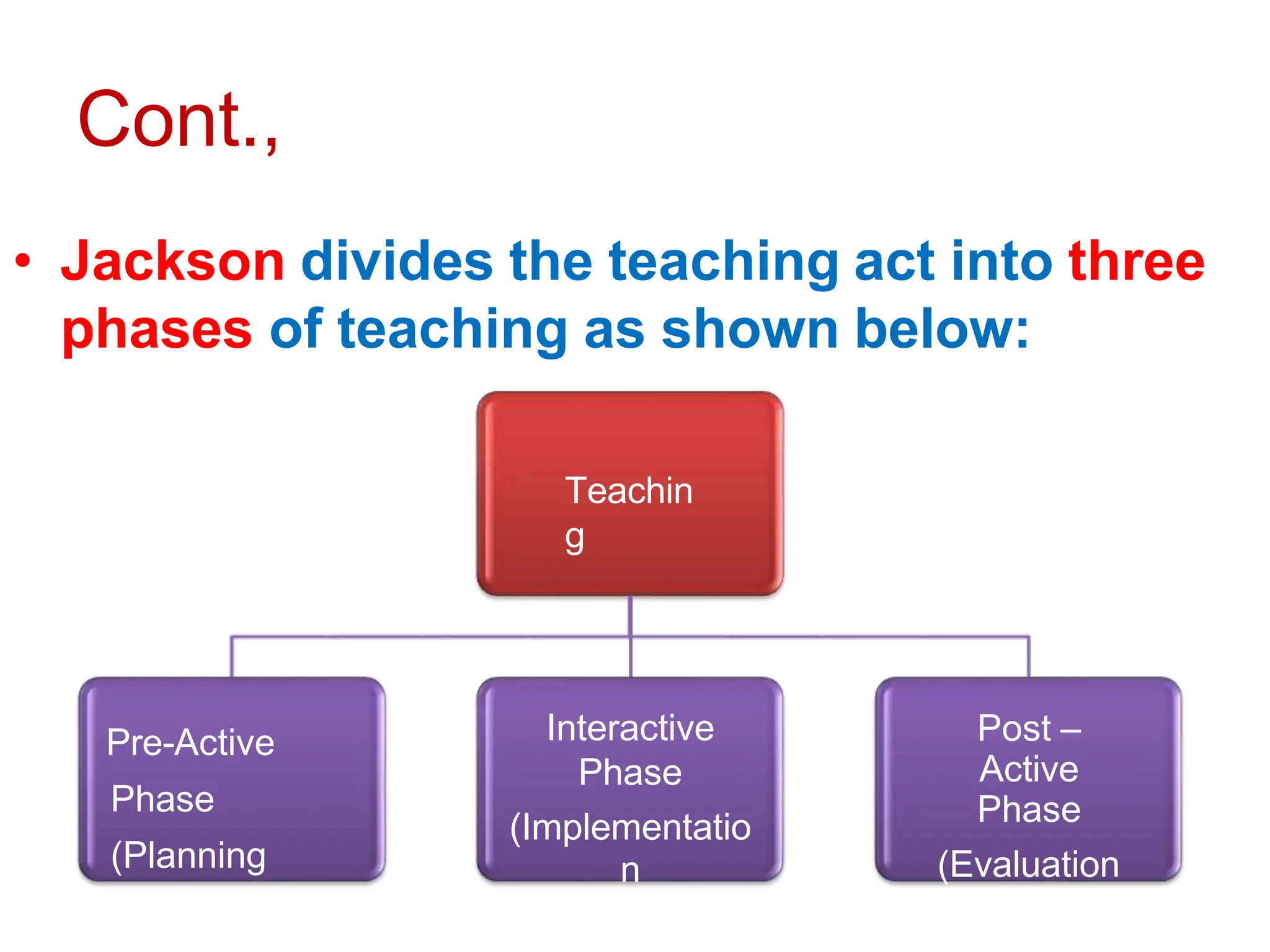 Cont.,

• Jackson divides the teaching act into three phases of teaching as shown below:

Teachin
g

Pre-Active
Phase
(Planning

Interactive
Phase
(Implementatio
n

Post –
Active
Phase
(Evaluation